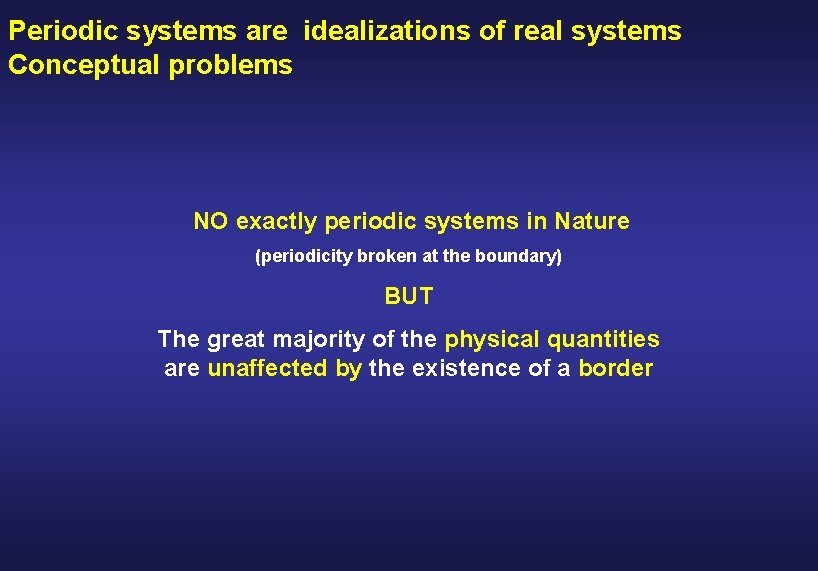 Periodic systems are idealizations of real systems
Conceptual problems

NO exactly periodic systems in Nature

(periodicity broken at the boundary)

BUT

The great majority of the physical quantities are unaffected by the existence of a border